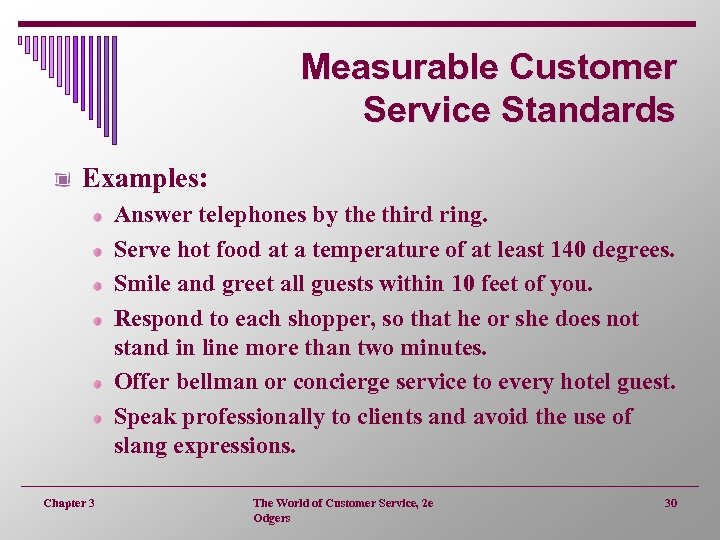 Measurable Customer Service Standards

Examples:

Answer telephones by the third ring.

Serve hot food at a temperature of at least 140 degrees.

Smile and greet all guests within 10 feet of you.

Respond to each shopper, so that he or she does not stand in line more than two minutes.

Offer bellman or concierge service to every hotel guest.

Speak professionally to clients and avoid the use of slang expressions.

Chapter 3

The World of Customer Service, 2e
Odgers

30